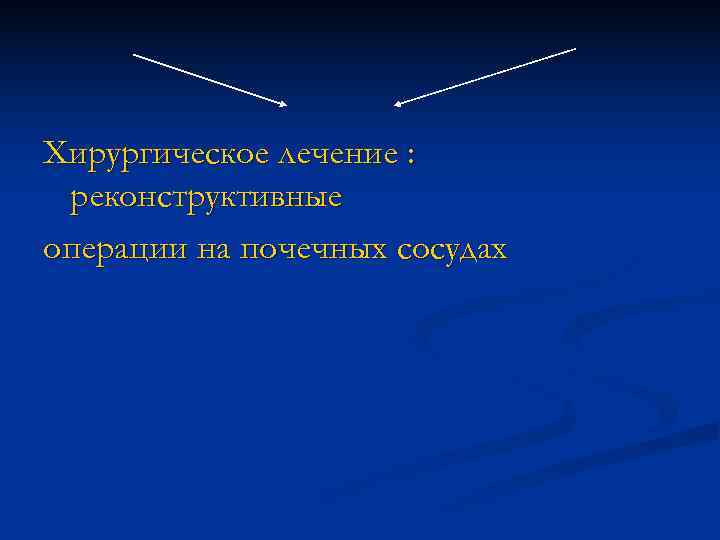 Хирургическое лечение : реконструктивные

операции на почечных сосудах